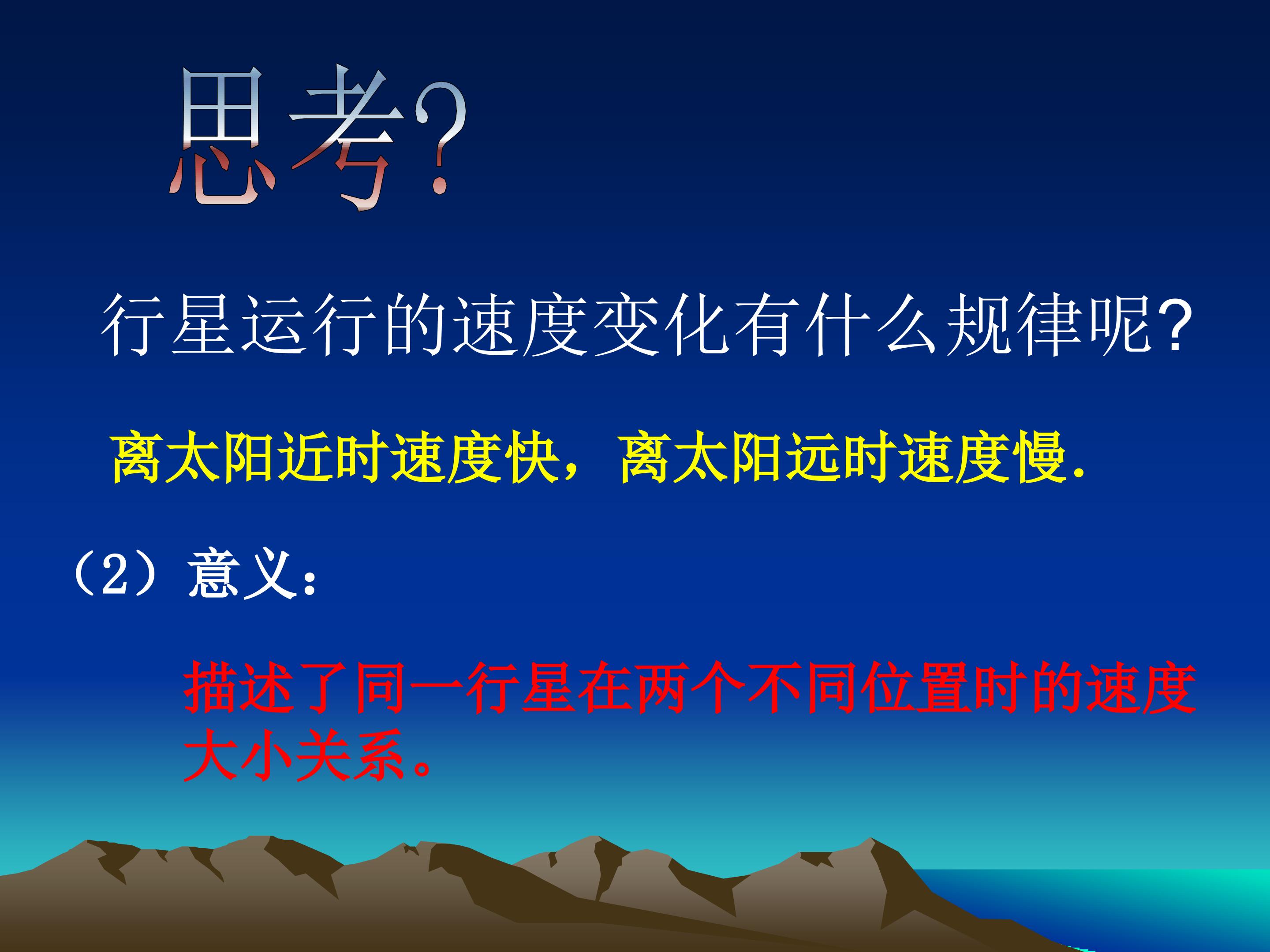 思考?

行星运行的速度变化有什么规律呢?

离太阳近时速度快，离太阳远时速度慢.

（2）意义：

描述了同一行星在两个不同位置时的速度大小关系。